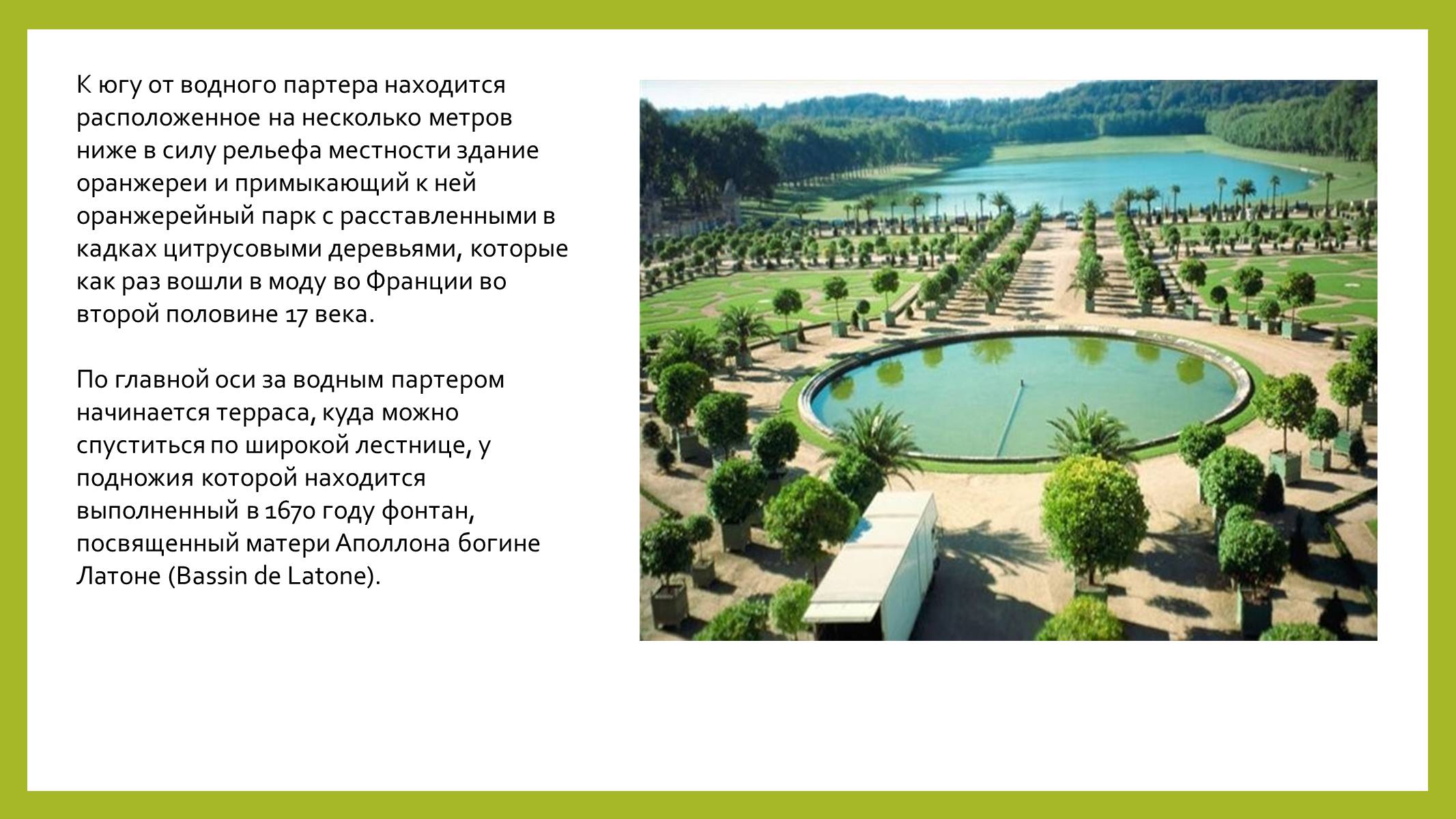 К югу от водного партера находится расположенное на несколько метров ниже в силу рельефа местности здание оранжереи и примыкающий к ней оранжерейный парк с расставленными в кадках цитрусовыми деревьями, которые как раз вошли в моду во Франции во второй половине 17 века.

По главной оси за водным партером начинается терраса, куда можно спуститься по широкой лестнице, у подножия которой находится выполненный в 1670 году фонтан, посвященный матери Аполлона богине Латоне (Bassin de Latone).